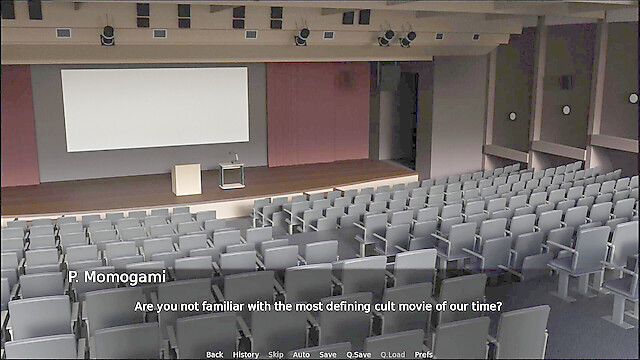 P. Momogami

Are you not familiar with the most defining cult movie of our time?

Back History Skip Auto Save Q.Save Q.Load Prefs